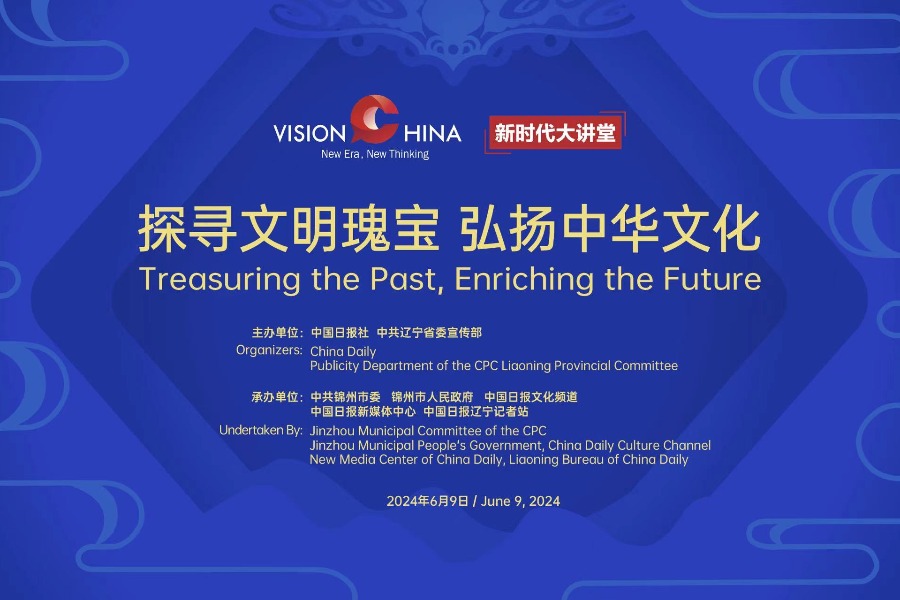 VISION CHINA
New Era, New Thinking

新时代大讲堂

探寻文明瑰宝 弘扬中华文化
Treasuring the Past, Enriching the Future

主办单位：中国日报社 中共辽宁省委宣传部
Organizers: China Daily
Publicity Department of the CPC Liaoning Provincial Committee

承办单位：中共锦州市委 锦州市人民政府 中国日报文化频道
中国日报新媒体中心 中国日报辽宁记者站
Undertaken By: Jinzhou Municipal Committee of the CPC
Jinzhou Municipal People's Government, China Daily Culture Channel
New Media Center of China Daily, Liaoning Bureau of China Daily

2024年6月9日 / June 9, 2024